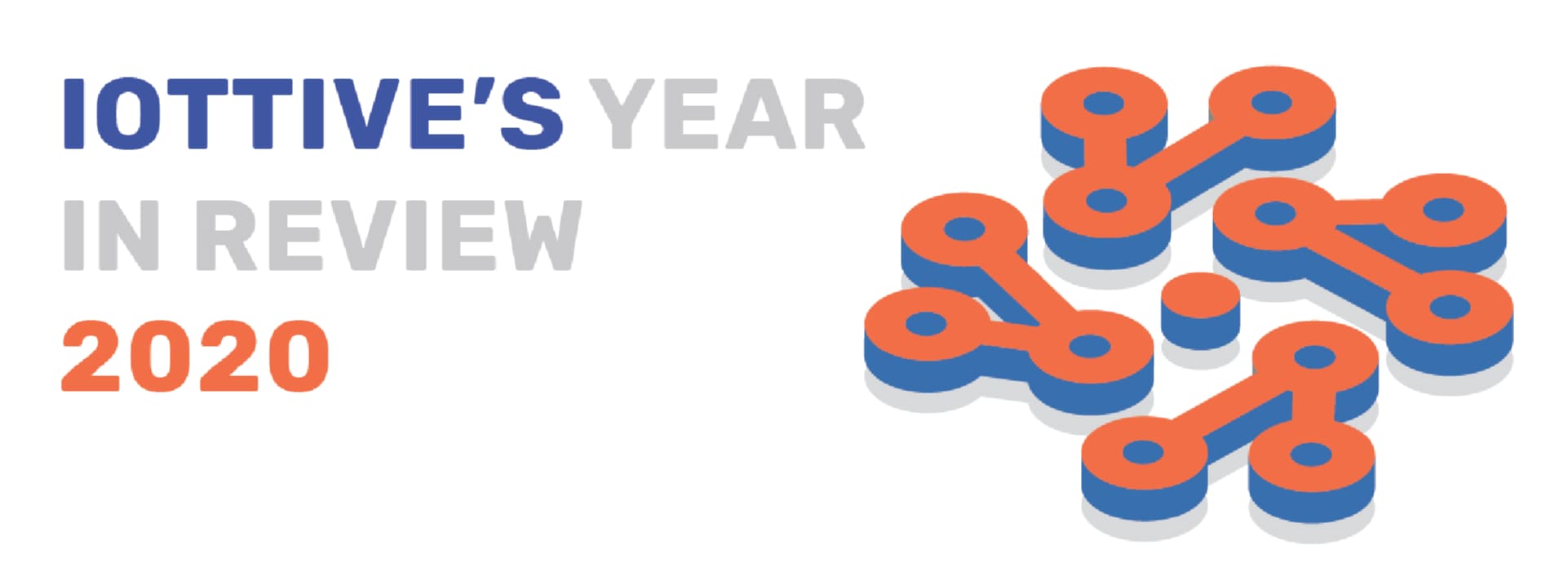 IOTTIVE'S YEAR
IN REVIEW
2020